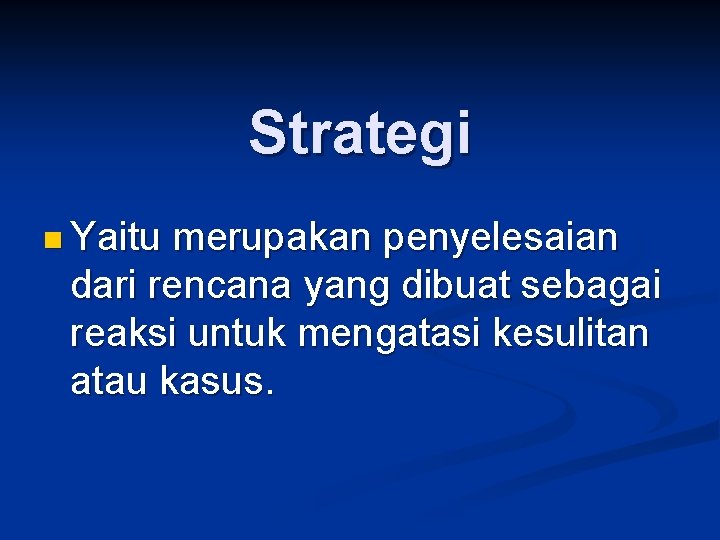 Strategi

Yaitu merupakan penyelesaian dari rencana yang dibuat sebagai reaksi untuk mengatasi kesulitan atau kasus.